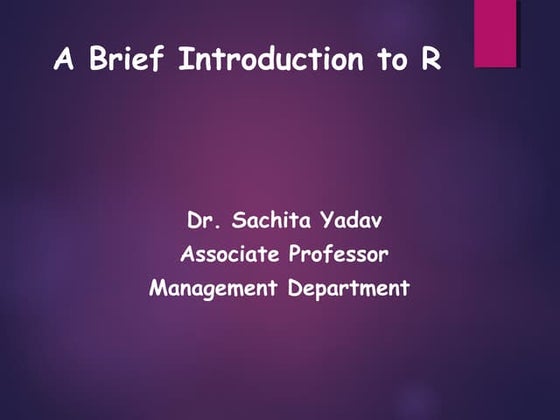 A Brief Introduction to R

Dr. Sachita Yadav
Associate Professor
Management Department